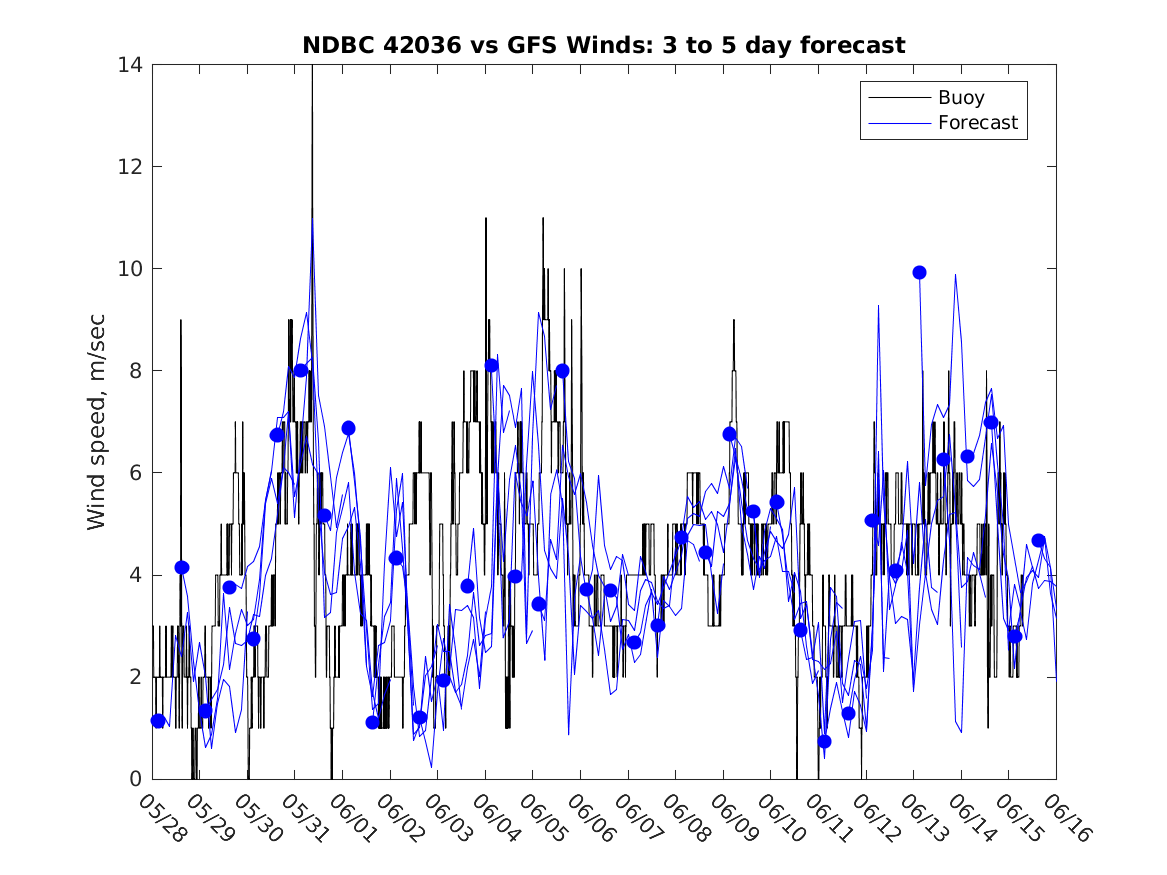 NDBC 42036 vs GFS Winds: 3 to 5 day forecast

Buoy
Forecast

Wind speed, m/sec

14
12
10
8
6
4
2
0

05/28
05/29
05/30
05/31
06/01
06/02
06/03
06/04
06/05
06/06
06/07
06/08
06/09
06/10
06/11
06/12
06/13
06/14
06/15
06/16